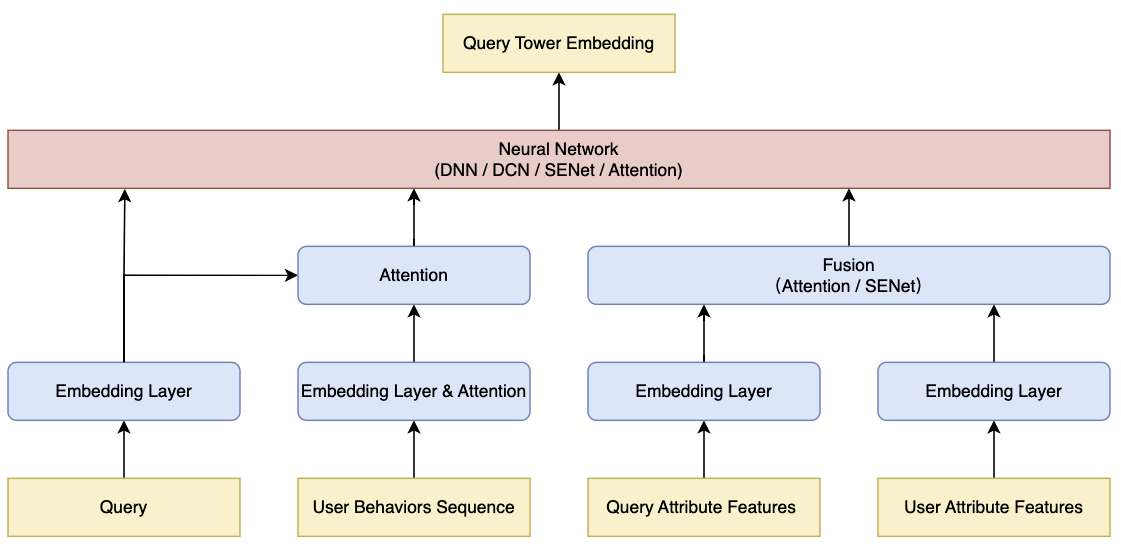 Query Tower Embedding

Neural Network
(DNN / DCN / SENet / Attention)

Attention

Fusion
(Attention / SENet)

Embedding Layer

Embedding Layer & Attention

Embedding Layer

Embedding Layer

Query

User Behaviors Sequence

Query Attribute Features

User Attribute Features